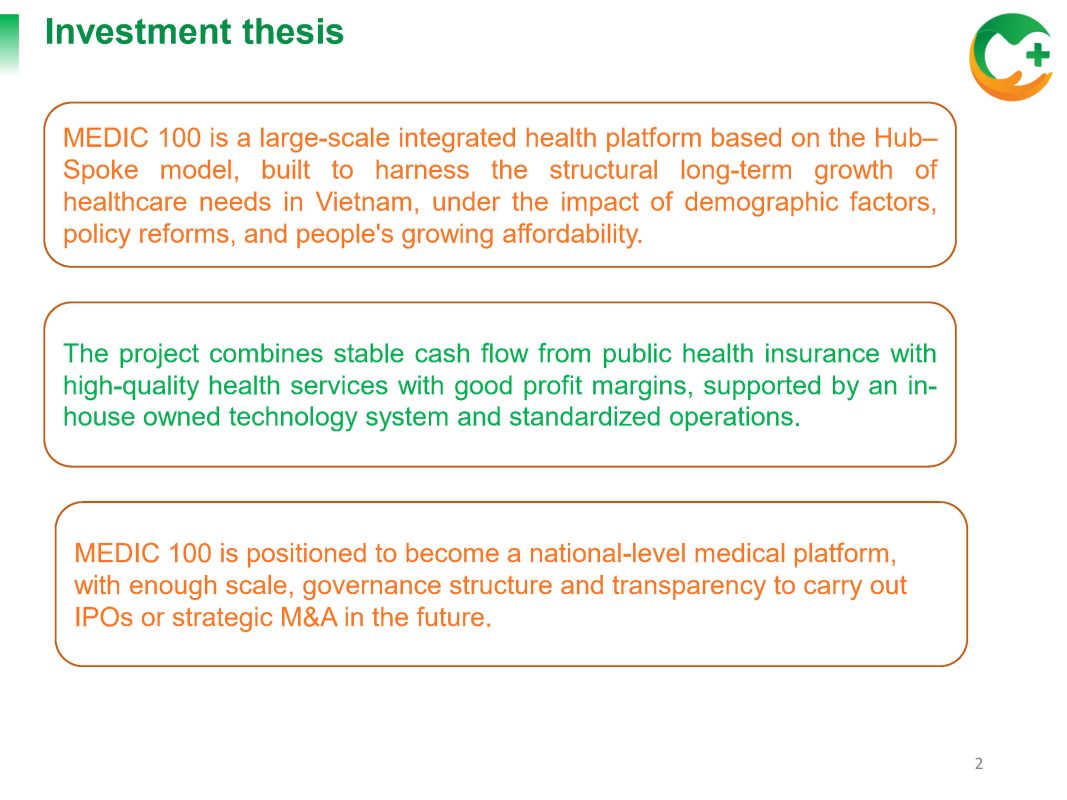 Investment thesis

MEDIC 100 is a large-scale integrated health platform based on the Hub–Spoke model, built to harness the structural long-term growth of healthcare needs in Vietnam, under the impact of demographic factors, policy reforms, and people's growing affordability.

The project combines stable cash flow from public health insurance with high-quality health services with good profit margins, supported by an in-house owned technology system and standardized operations.

MEDIC 100 is positioned to become a national-level medical platform, with enough scale, governance structure and transparency to carry out IPOs or strategic M&A in the future.

2